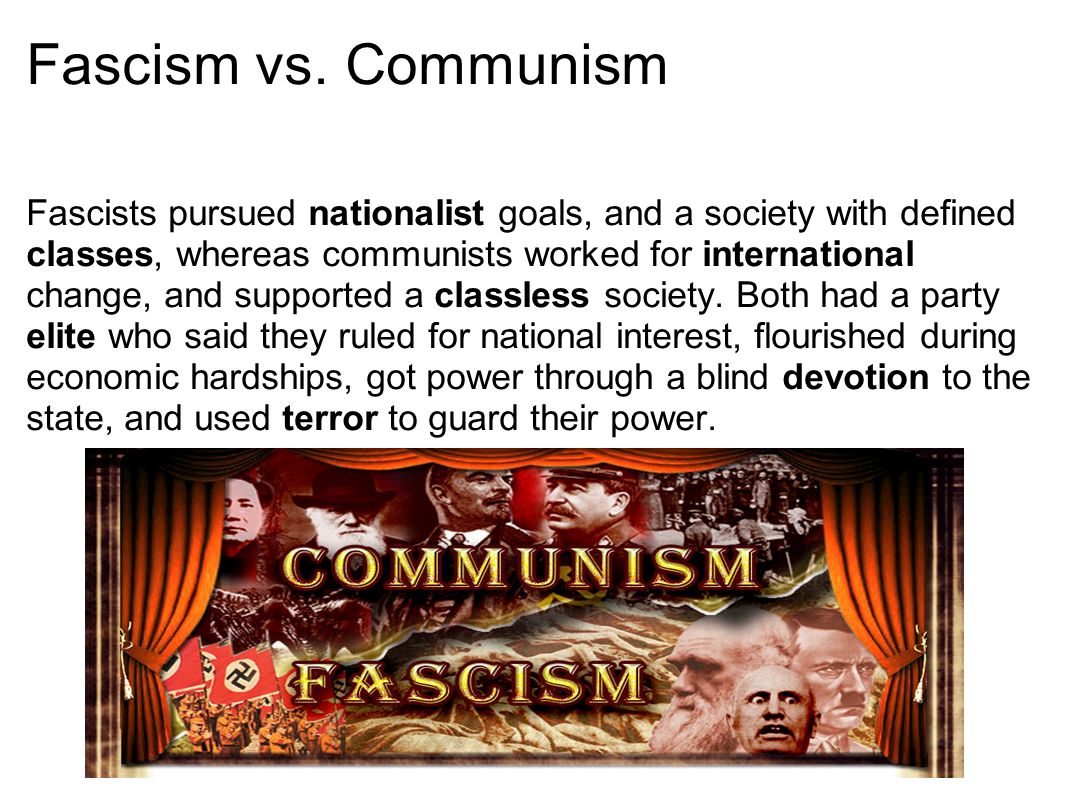 Fascism vs. Communism

Fascists pursued nationalist goals, and a society with defined classes, whereas communists worked for international change, and supported a classless society. Both had a party elite who said they ruled for national interest, flourished during economic hardships, got power through a blind devotion to the state, and used terror to guard their power.

COMMUNISM

FASCISM